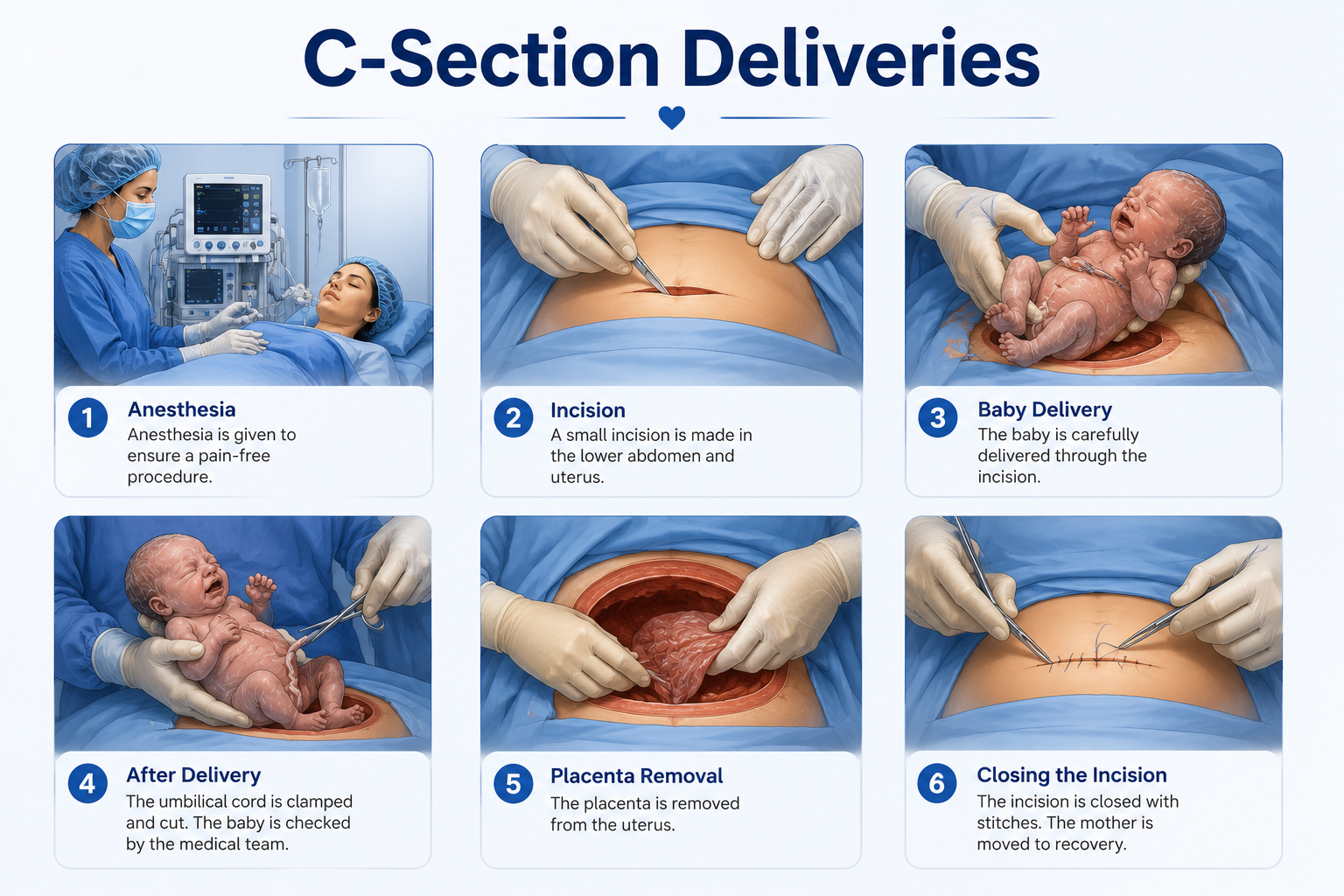 C-Section Deliveries

1 Anesthesia
Anesthesia is given to ensure a pain-free procedure.

2 Incision
A small incision is made in the lower abdomen and uterus.

3 Baby Delivery
The baby is carefully delivered through the incision.

4 After Delivery
The umbilical cord is clamped and cut. The baby is checked by the medical team.

5 Placenta Removal
The placenta is removed from the uterus.

6 Closing the Incision
The incision is closed with stitches. The mother is moved to recovery.